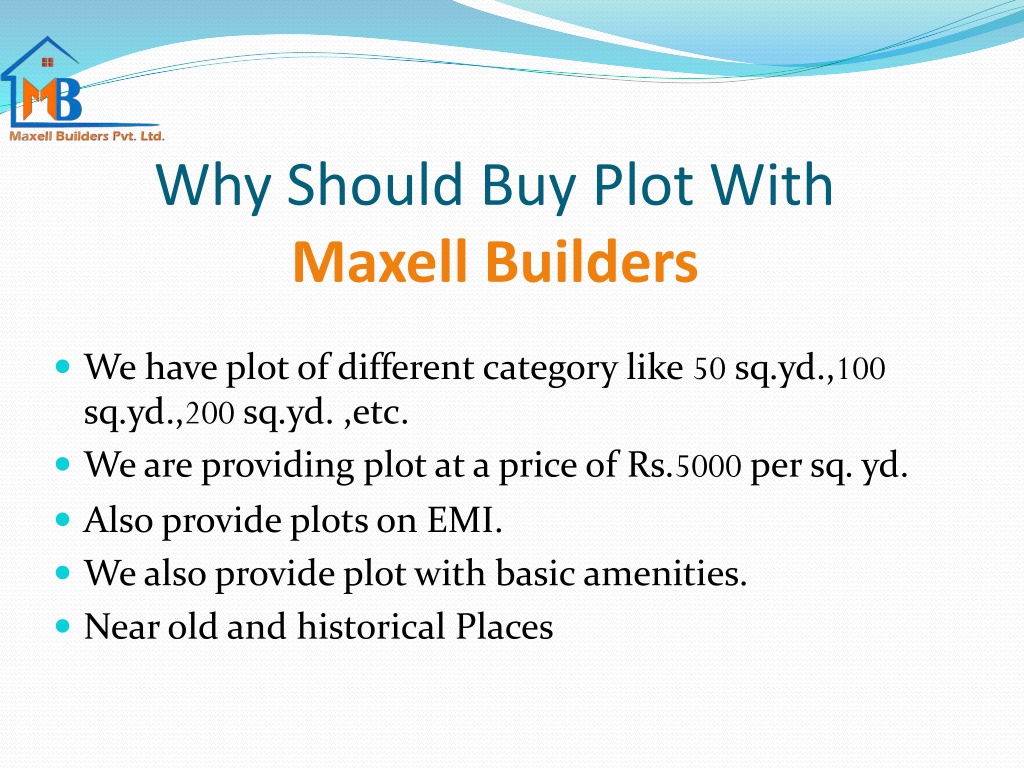 MB
Maxell Builders Pvt. Ltd.

Why Should Buy Plot With
Maxell Builders

- We have plot of different category like 50 sq.yd.,100 sq.yd.,200 sq.yd. ,etc.
- We are providing plot at a price of Rs.5000 per sq. yd.
- Also provide plots on EMI.
- We also provide plot with basic amenities.
- Near old and historical Places